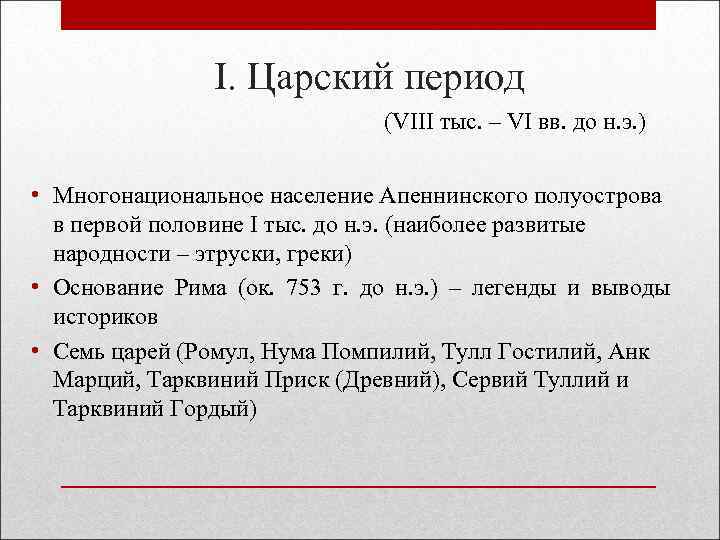 I. Царский период

(VIII тыс. – VI вв. до н.э.)

• Многонациональное население Апеннинского полуострова в первой половине I тыс. до н.э. (наиболее развитые народности – этруски, греки)
• Основание Рима (ок. 753 г. до н.э.) – легенды и выводы историков
• Семь царей (Ромул, Нума Помпилий, Тулл Гостилий, Анк Марций, Тарквиний Приск (Древний), Сервий Туллий и Тарквиний Гордый)